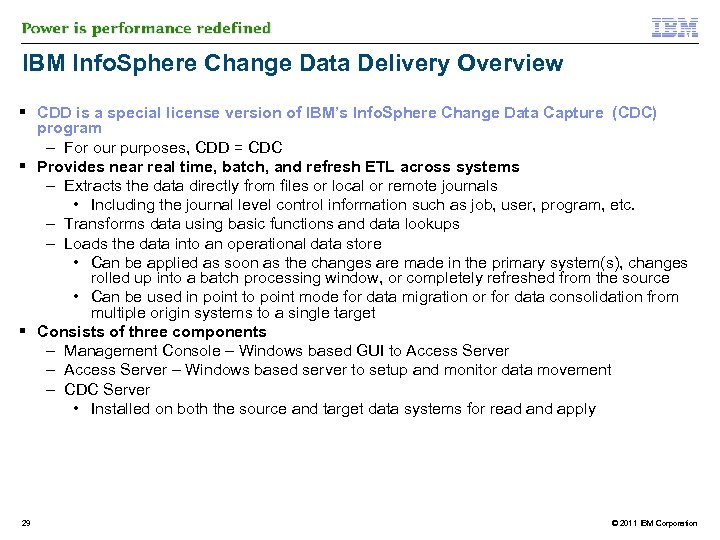 Power is performance redefined

IBM

IBM InfoSphere Change Data Delivery Overview

▪ CDD is a special license version of IBM's InfoSphere Change Data Capture (CDC) program
– For our purposes, CDD = CDC
▪ Provides near real time, batch, and refresh ETL across systems
– Extracts the data directly from files or local or remote journals
• Including the journal level control information such as job, user, program, etc.
– Transforms data using basic functions and data lookups
– Loads the data into an operational data store
• Can be applied as soon as the changes are made in the primary system(s), changes rolled up into a batch processing window, or completely refreshed from the source
• Can be used in point to point mode for data migration or for data consolidation from multiple origin systems to a single target
▪ Consists of three components
– Management Console – Windows based GUI to Access Server
– Access Server – Windows based server to setup and monitor data movement
– CDC Server
• Installed on both the source and target data systems for read and apply

29

© 2011 IBM Corporation